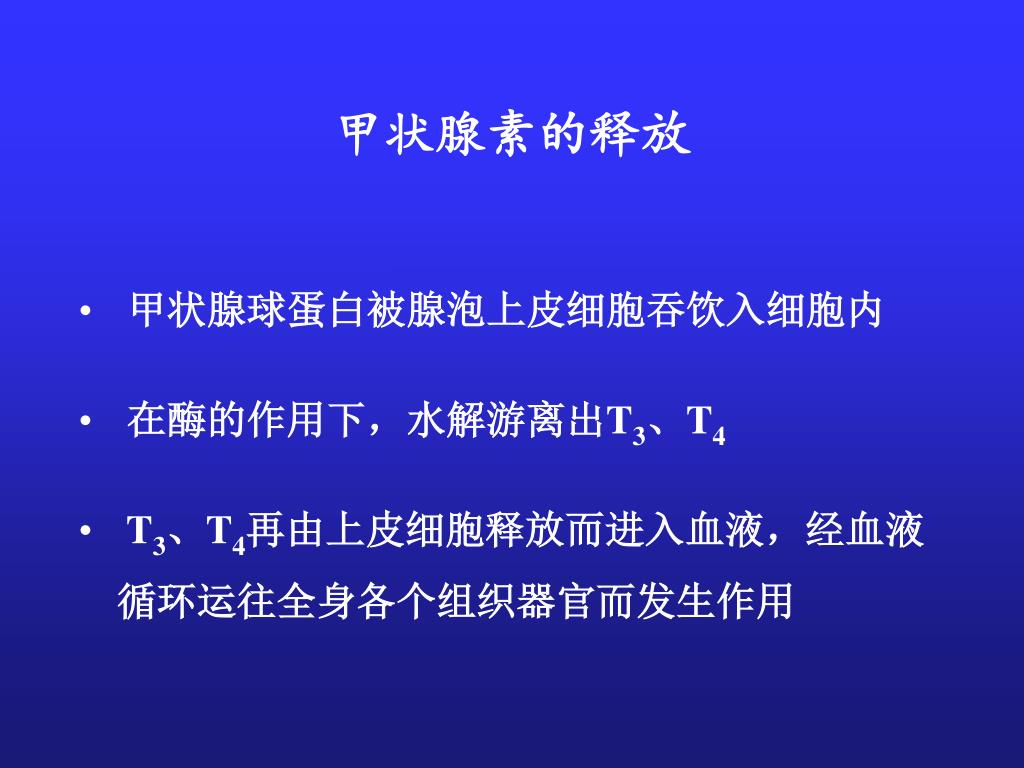 甲状腺素的释放

• 甲状腺球蛋白被腺泡上皮细胞吞饮入细胞内

• 在酶的作用下，水解游离出$T_3$、$T_4$

• $T_3$、$T_4$再由上皮细胞释放而进入血液，经血液循环运往全身各个组织器官而发生作用